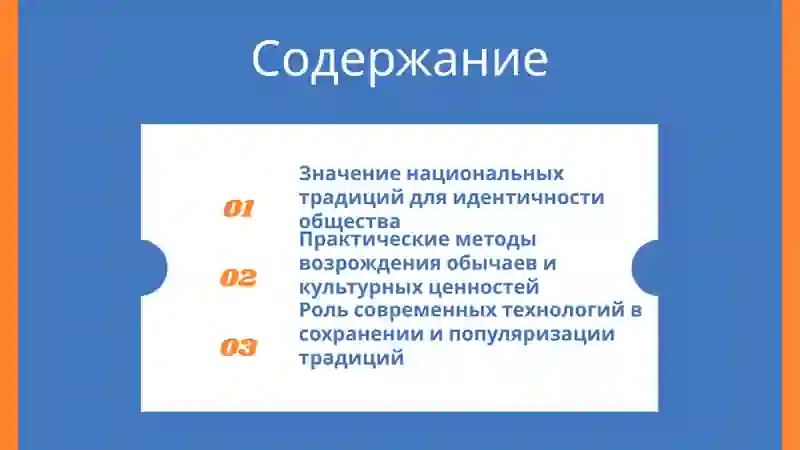 Содержание

01 Значение национальных традиций для идентичности общества

02 Практические методы возрождения обычаев и культурных ценностей

03 Роль современных технологий в сохранении и популяризации традиций